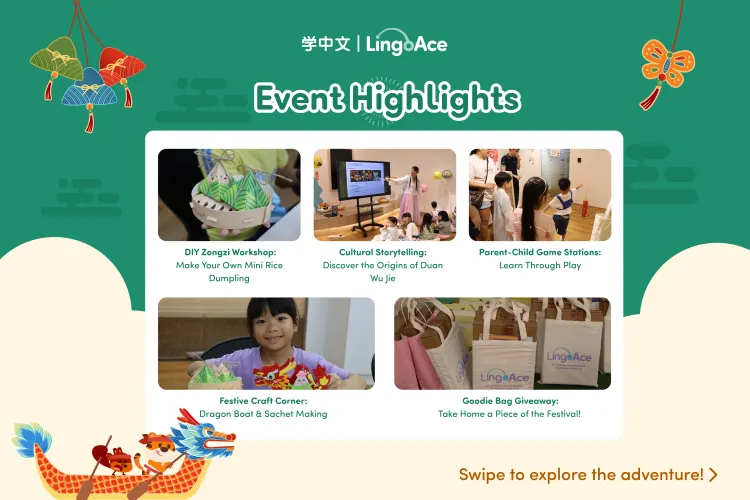 学中文 | LingoAce

Event Highlights

DIY Zongzi Workshop: Make Your Own Mini Rice Dumpling

Cultural Storytelling: Discover the Origins of Duan Wu Jie

Parent-Child Game Stations: Learn Through Play

Festive Craft Corner: Dragon Boat & Sachet Making

LingoAce

LingoAce

Goodie Bag Giveaway: Take Home a Piece of the Festival!

Swipe to explore the adventure! >